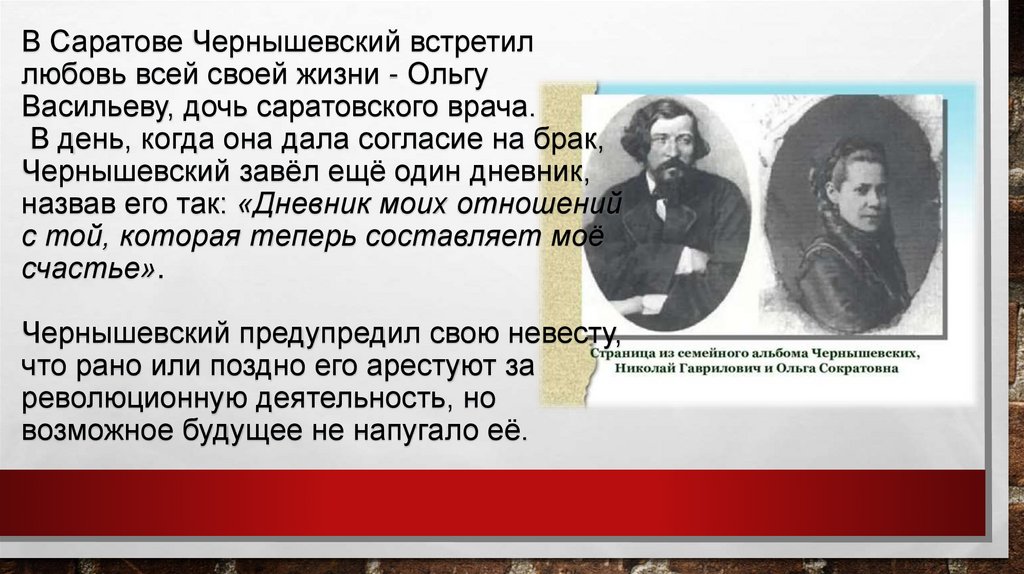 В Саратове Чернышевский встретил любовь всей своей жизни - Ольгу Васильеву, дочь саратовского врача.
В день, когда она дала согласие на брак, Чернышевский завёл ещё один дневник, назвав его так: «Дневник моих отношений с той, которая теперь составляет моё счастье».

Чернышевский предупредил свою невесту, что рано или поздно его арестуют за революционную деятельность, но возможное будущее не напугало её.

Страница из семейного альбома Чернышевских, Николай Гаврилович и Ольга Сократовна